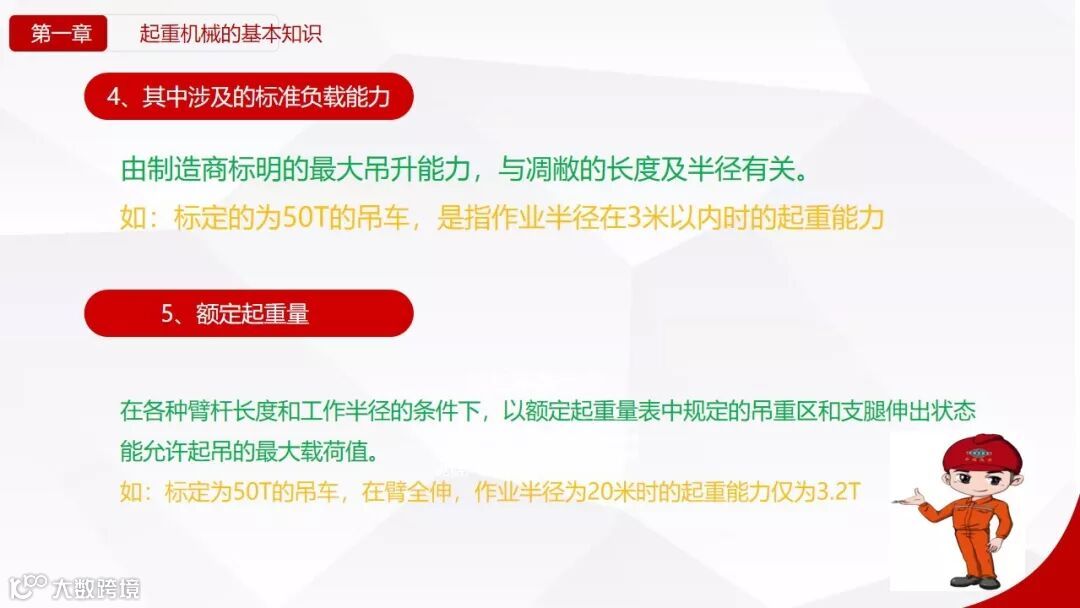 第一章

起重机械的基本知识

4、其中涉及的标准负载能力

由制造商标明的最大吊升能力，与凋敝的长度及半径有关。

如：标定的为50T的吊车，是指作业半径在3米以内时的起重能力

5、额定起重量

在各种臂杆长度和工作半径的条件下，以额定起重量表中规定的吊重区和支腿伸出状态能允许起吊的最大载荷值。

如：标定为50T的吊车，在臂全伸，作业半径为20米时的起重能力仅为3.2T

大数跨境